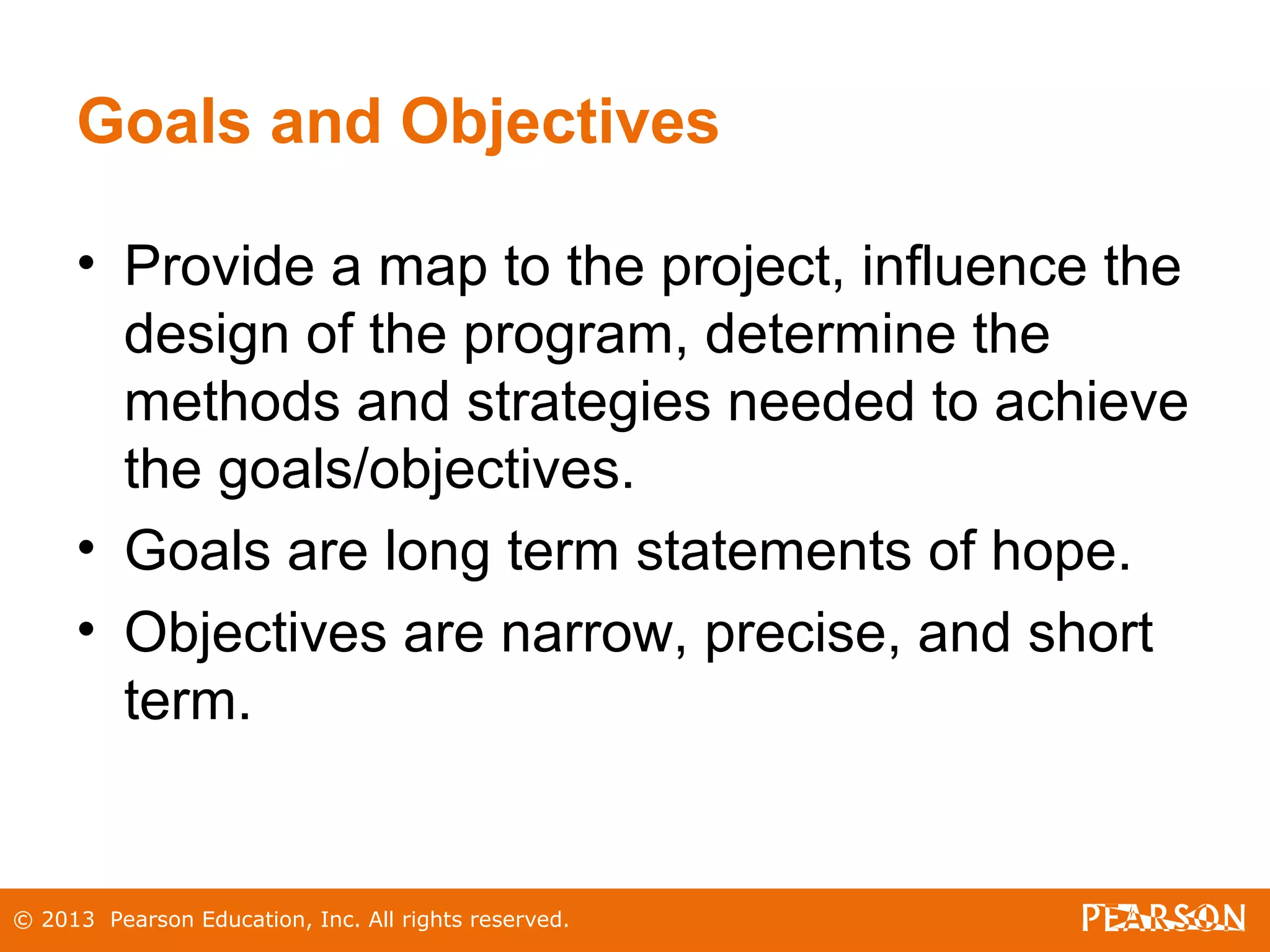 Goals and Objectives

• Provide a map to the project, influence the design of the program, determine the methods and strategies needed to achieve the goals/objectives.
• Goals are long term statements of hope.
• Objectives are narrow, precise, and short term.

© 2013 Pearson Education, Inc. All rights reserved.

PEARSON